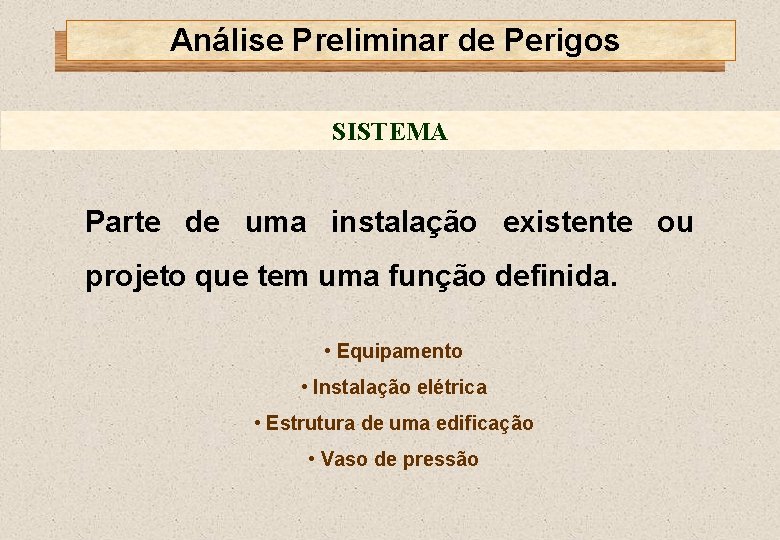 Análise Preliminar de Perigos

SISTEMA

Parte de uma instalação existente ou projeto que tem uma função definida.

• Equipamento
• Instalação elétrica
• Estrutura de uma edificação
• Vaso de pressão